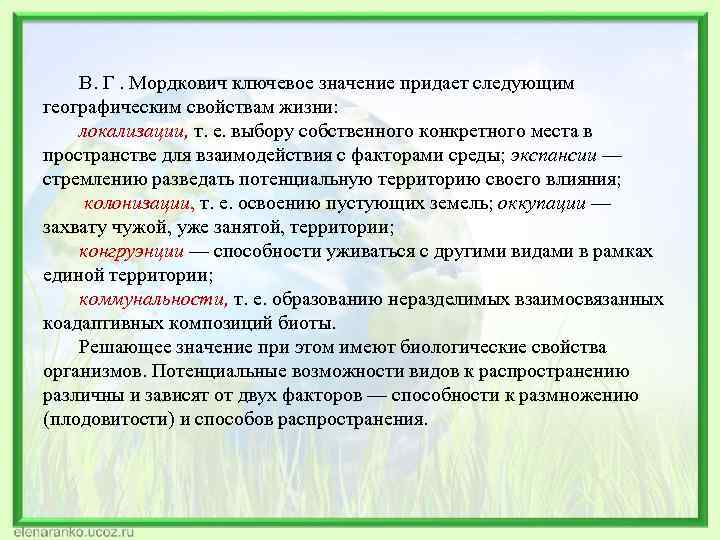 В. Г . Мордкович ключевое значение придает следующим географическим свойствам жизни:

локализации, т. е. выбору собственного конкретного места в пространстве для взаимодействия с факторами среды; экспансии — стремлению разведать потенциальную территорию своего влияния;

колонизации, т. е. освоению пустующих земель; оккупации — захвату чужой, уже занятой, территории;

конгруэнции — способности уживаться с другими видами в рамках единой территории;

коммунальности, т. е. образованию неразделимых взаимосвязанных коадаптивных композиций биоты.

Решающее значение при этом имеют биологические свойства организмов. Потенциальные возможности видов к распространению различны и зависят от двух факторов — способности к размножению (плодовитости) и способов распространения.

elenaranko.ucoz.ru